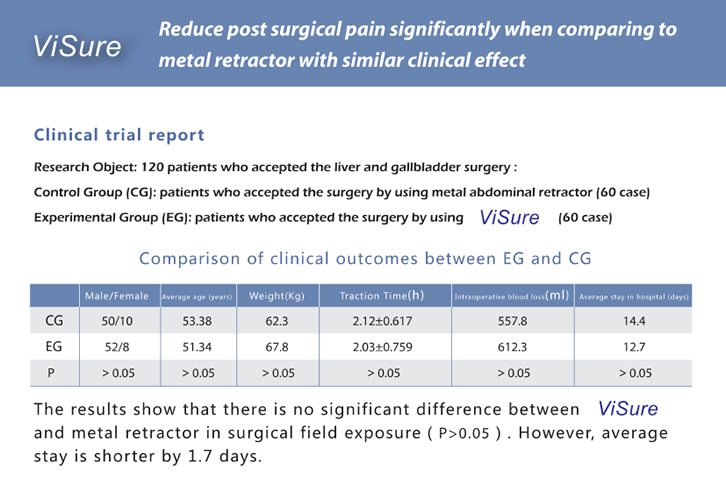 ViSure

Reduce post surgical pain significantly when comparing to metal retractor with similar clinical effect

Clinical trial report

Research Object: 120 patients who accepted the liver and gallbladder surgery :

Control Group (CG): patients who accepted the surgery by using metal abdominal retractor (60 case)

Experimental Group (EG): patients who accepted the surgery by using ViSure (60 case)

Comparison of clinical outcomes between EG and CG

| | Male/Female | Average age (years) | Weight(Kg) | Traction Time(h) | Intraoperative blood loss(ml) | Average stay in hospital (days) |
|---|---|---|---|---|---|---|
| CG | 50/10 | 53.38 | 62.3 | 2.12±0.617 | 557.8 | 14.4 |
| EG | 52/8 | 51.34 | 67.8 | 2.03±0.759 | 612.3 | 12.7 |
| P | > 0.05 | > 0.05 | > 0.05 | > 0.05 | > 0.05 | > 0.05 |

The results show that there is no significant difference between ViSure and metal retractor in surgical field exposure ( P>0.05 ) . However, average stay is shorter by 1.7 days.